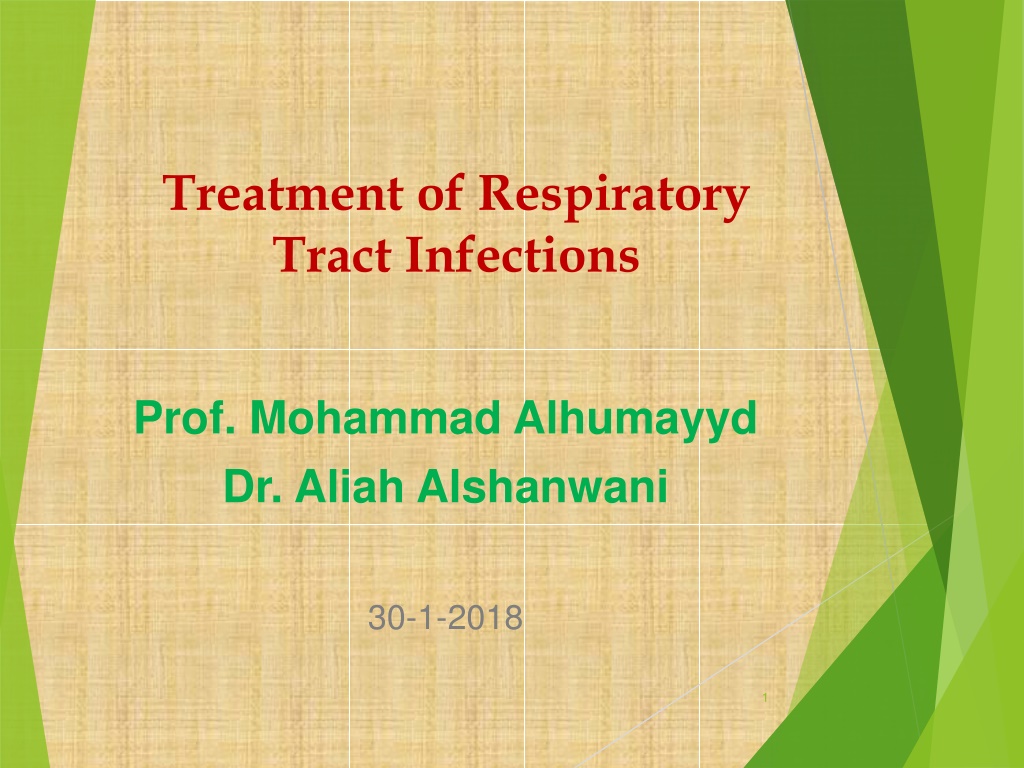 Treatment of Respiratory Tract Infections

Prof. Mohammad Alhumayyd
Dr. Aliah Alshanwani

30-1-2018

1